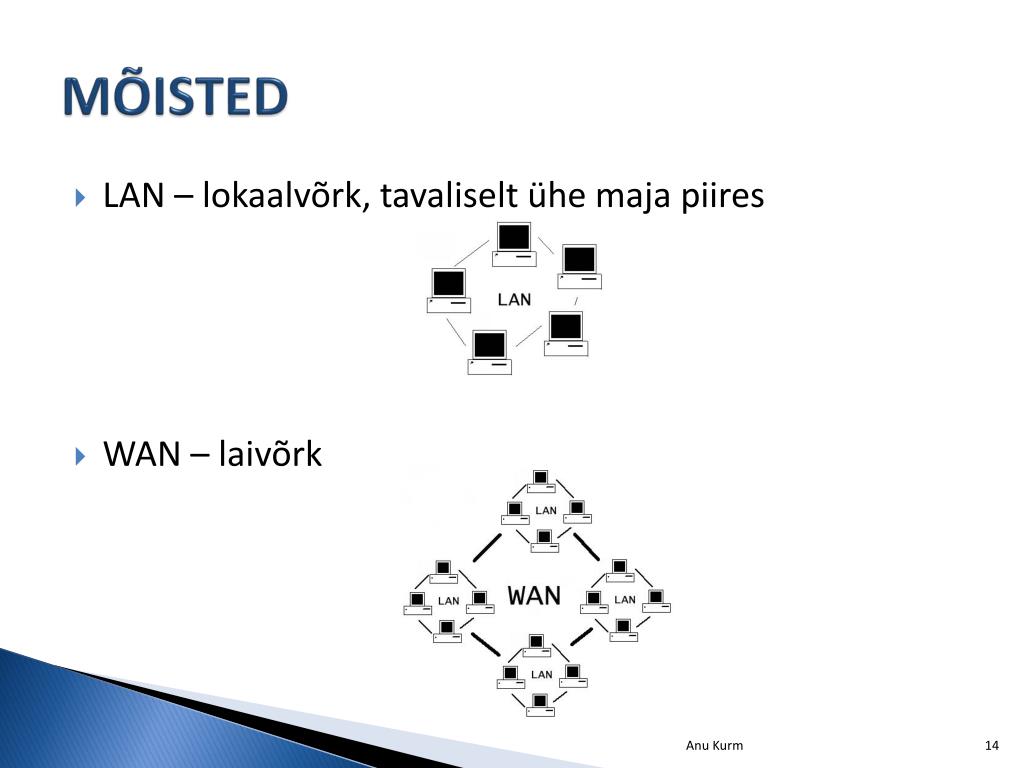 MÕISTED

LAN – lokaalvõrk, tavaliselt ühe maja piires

LAN

WAN – laivõrk

LAN

LAN

WAN

LAN

LAN

Anu Kurm

14